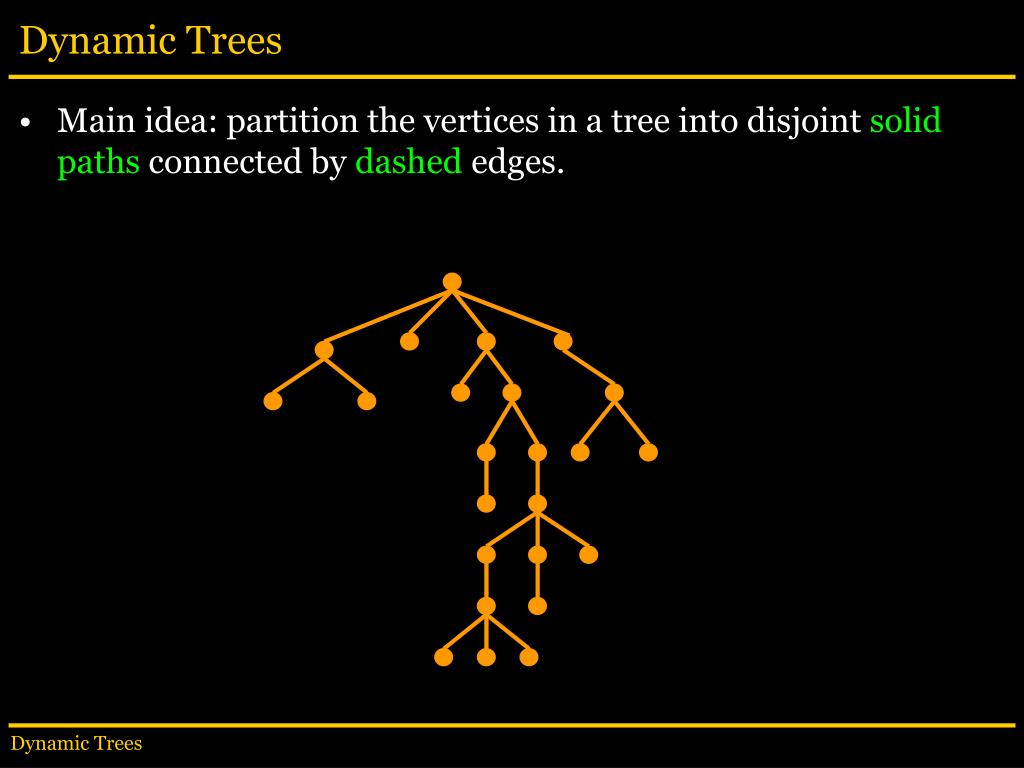 Dynamic Trees

• Main idea: partition the vertices in a tree into disjoint solid paths connected by dashed edges.

Dynamic Trees